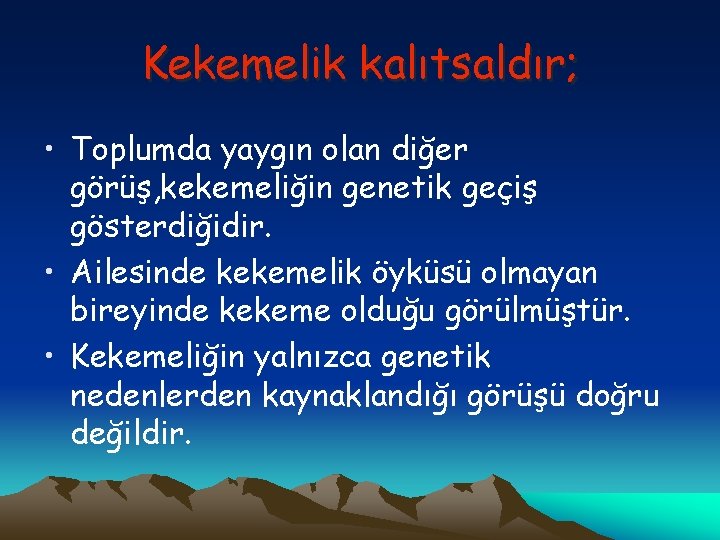 Kekemelik kalıtsaldır;

• Toplumda yaygın olan diğer görüş,kekemeliğin genetik geçiş gösterdiğidir.
• Ailesinde kekemelik öyküsü olmayan bireyinde kekeme olduğu görülmüştür.
• Kekemeliğin yalnızca genetik nedenlerden kaynaklandığı görüşü doğru değildir.